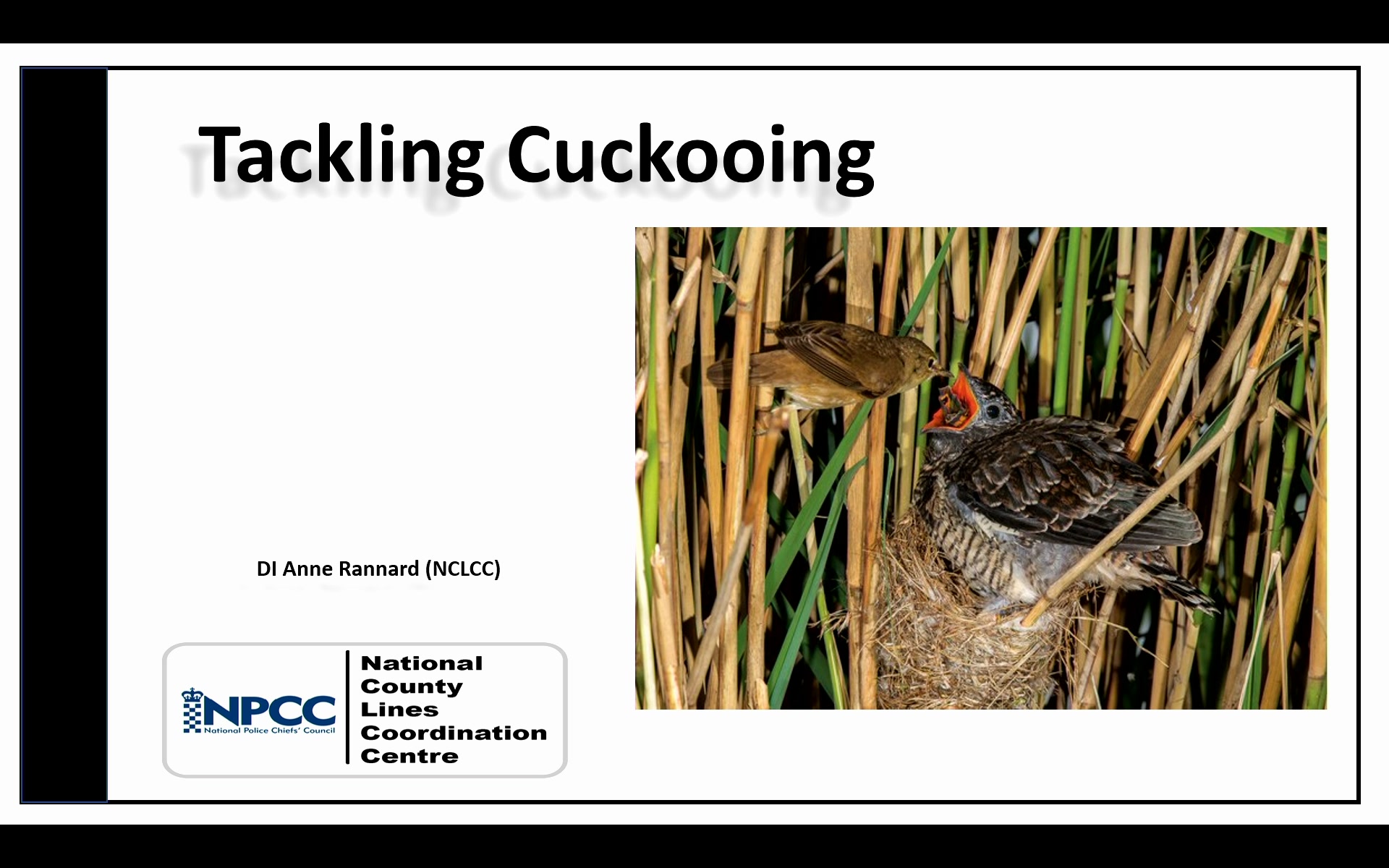 Tackling Cuckooing

DI Anne Rannard (NCLCC)

NPCC
National Police Chiefs' Council

National County Lines Coordination Centre